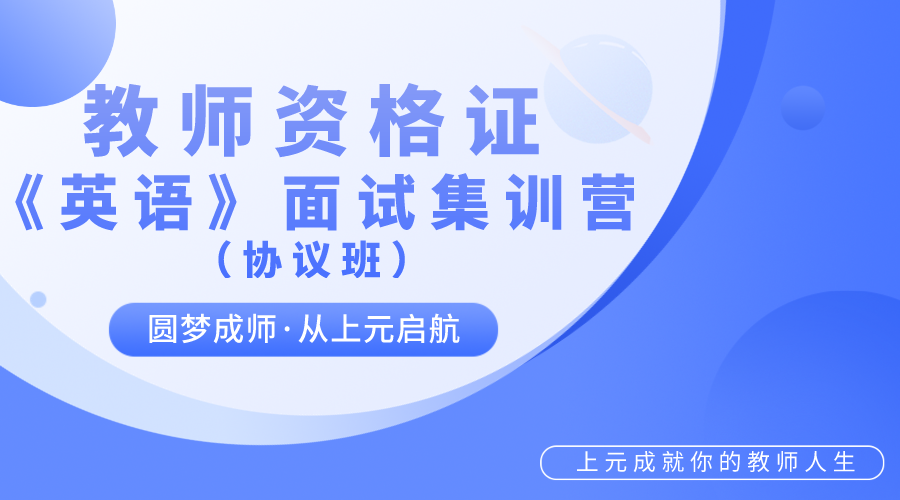 教师资格证
《英语》面试集训营
（协议班）

圆梦成师·从上元启航

上元成就你的教师人生